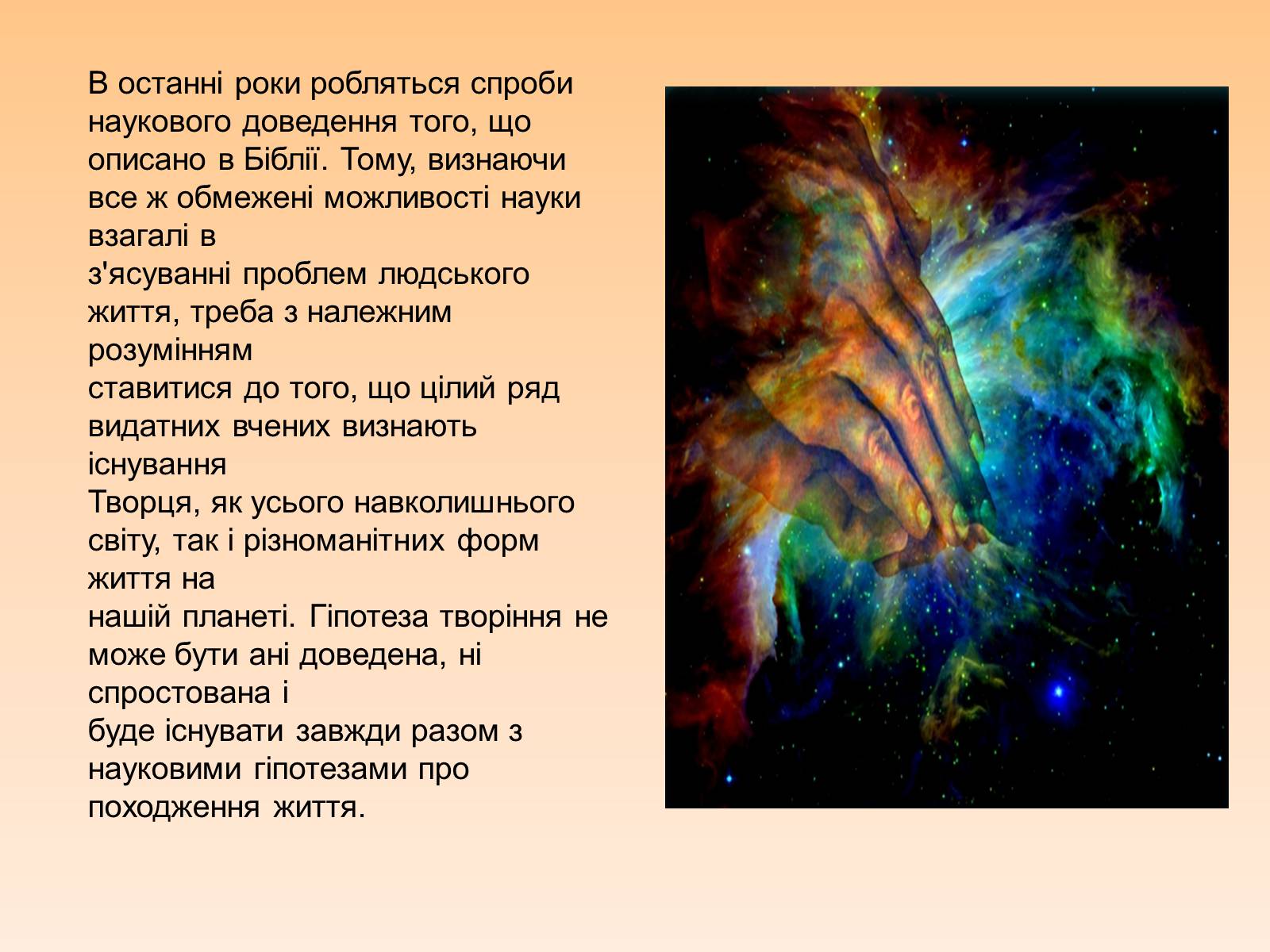 В останні роки робляться спроби наукового доведення того, що описано в Біблії. Тому, визнаючи все ж обмежені можливості науки взагалі в з'ясуванні проблем людського життя, треба з належним розумінням ставитися до того, що цілий ряд видатних вчених визнають існування Творця, як усього навколишнього світу, так і різноманітних форм життя на нашій планеті. Гіпотеза творіння не може бути ані доведена, ні спростована і буде існувати завжди разом з науковими гіпотезами про походження життя.